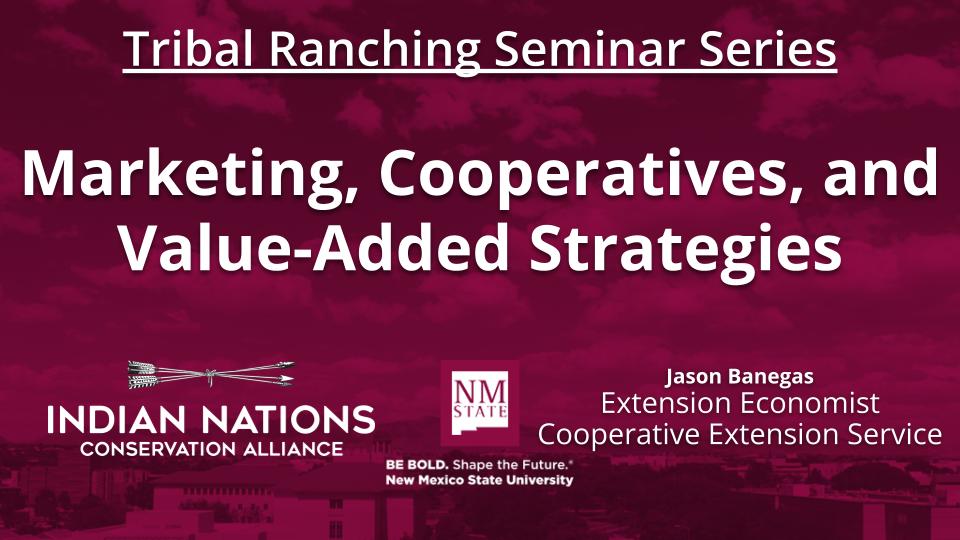 Tribal Ranching Seminar Series

Marketing, Cooperatives, and Value-Added Strategies

INDIAN NATIONS
CONSERVATION ALLIANCE

NM STATE

BE BOLD. Shape the Future.®
New Mexico State University

Jason Banegas
Extension Economist
Cooperative Extension Service